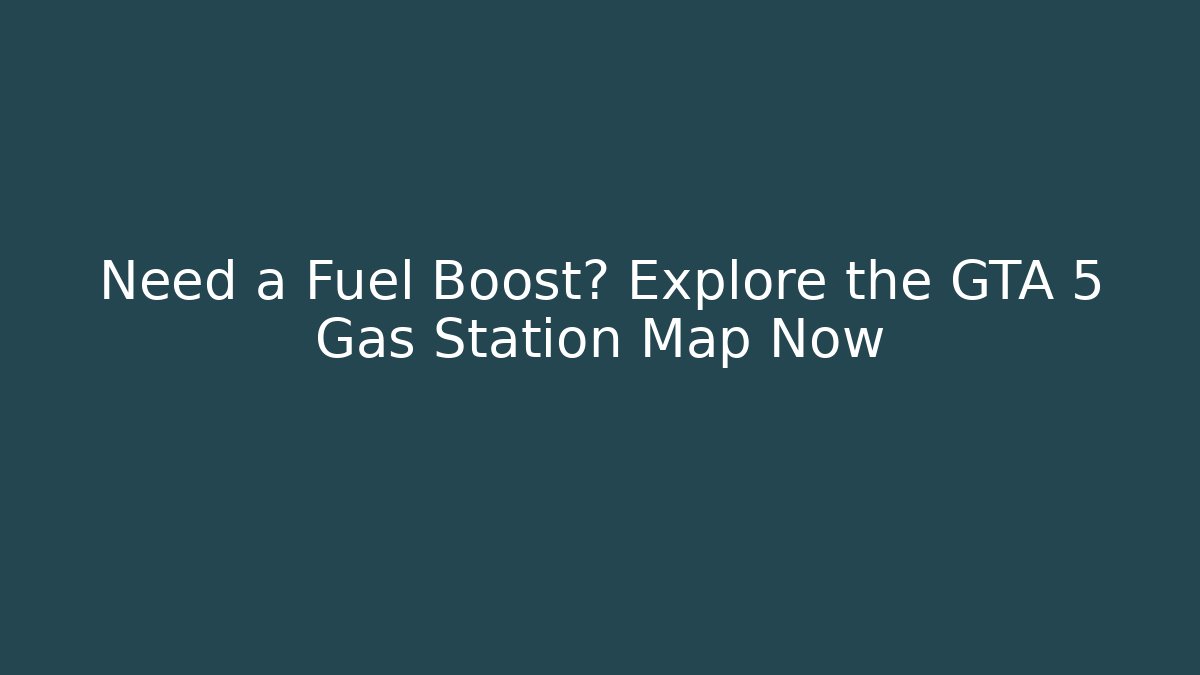 Need a Fuel Boost? Explore the GTA 5 Gas Station Map Now